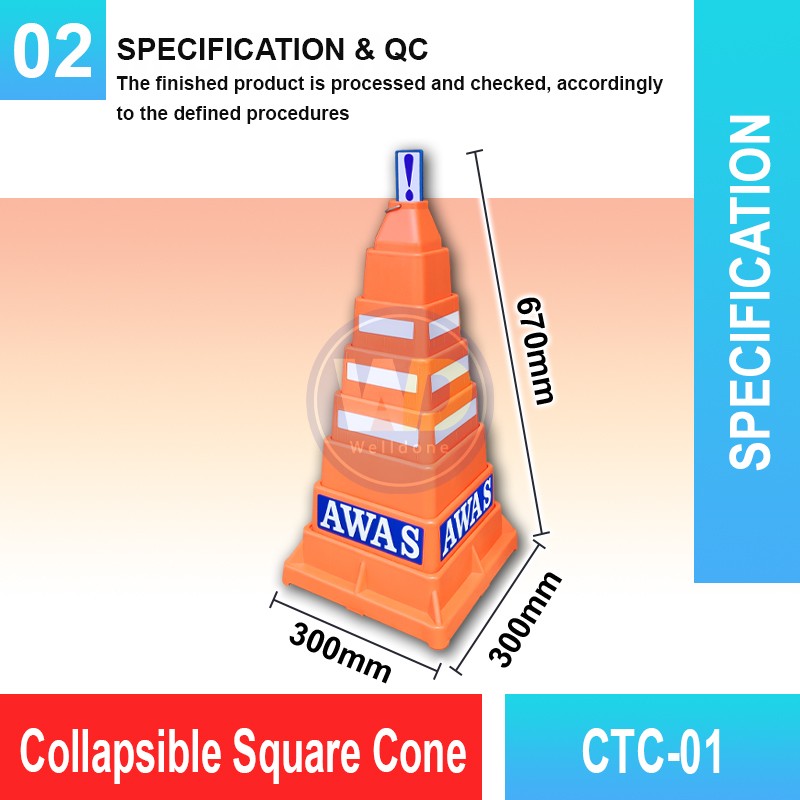 02

SPECIFICATION & QC

The finished product is processed and checked, accordingly to the defined procedures

SPECIFICATION

!

670mm

WD
Welldone

AWAS

AWAS

300mm

300mm

Collapsible Square Cone

CTC-01